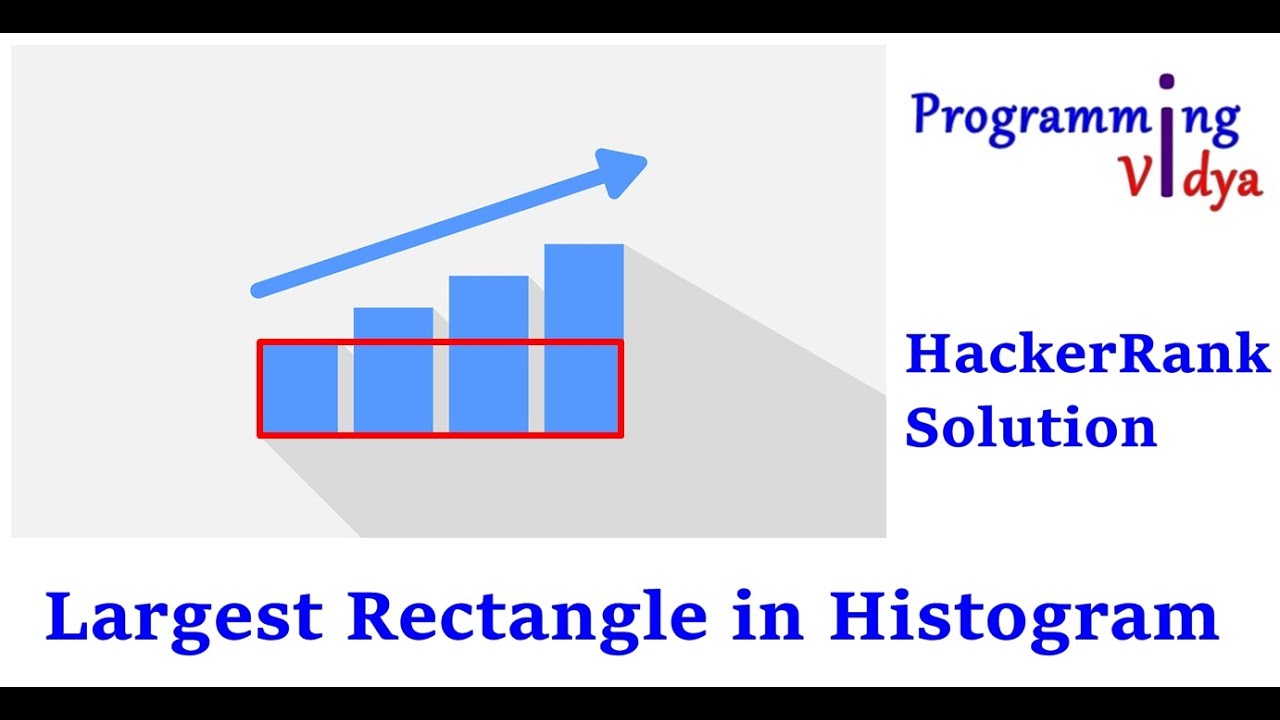 Programming
Vidya

HackerRank Solution

Largest Rectangle in Histogram